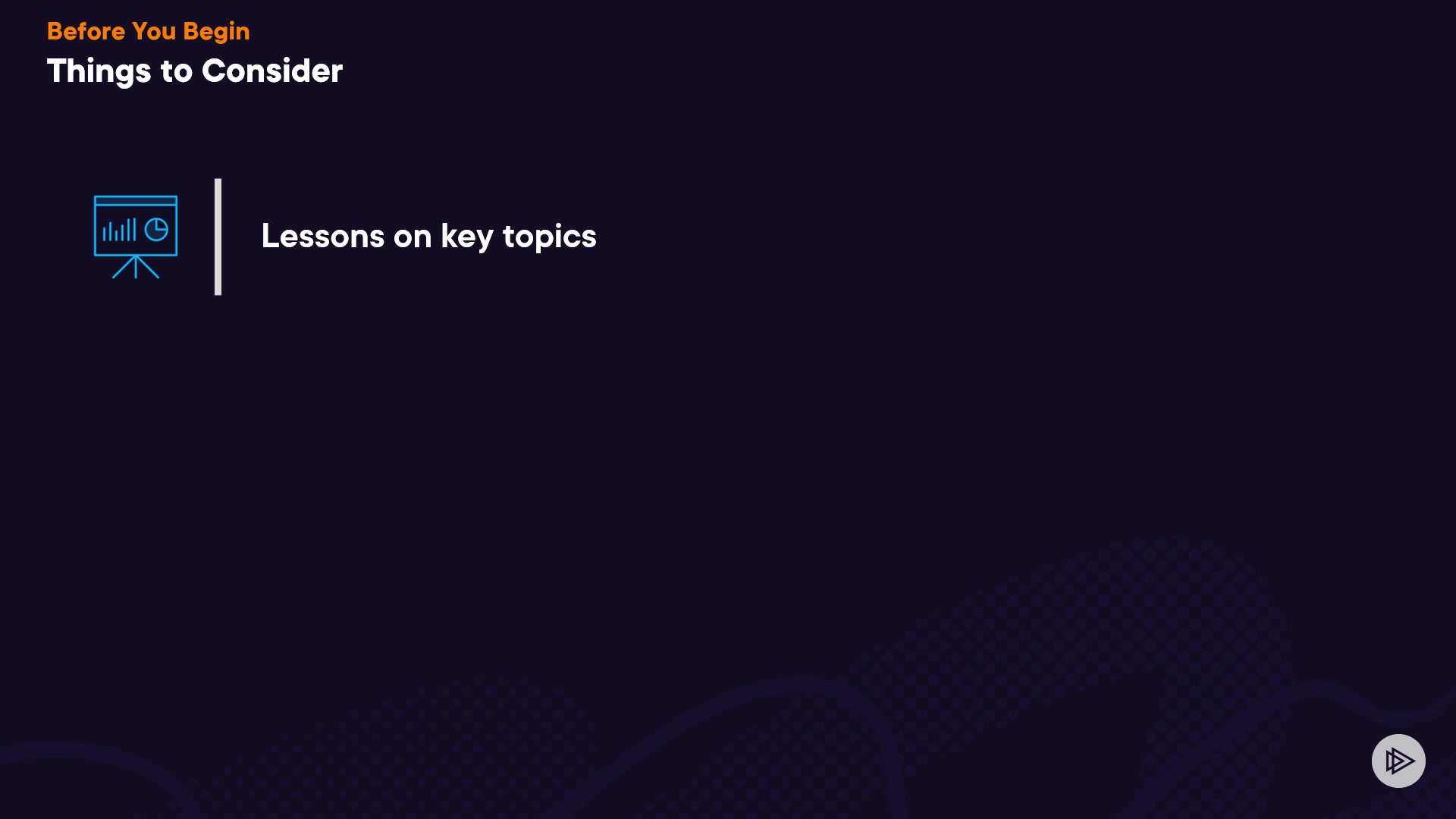 Before You Begin
Things to Consider

Lessons on key topics